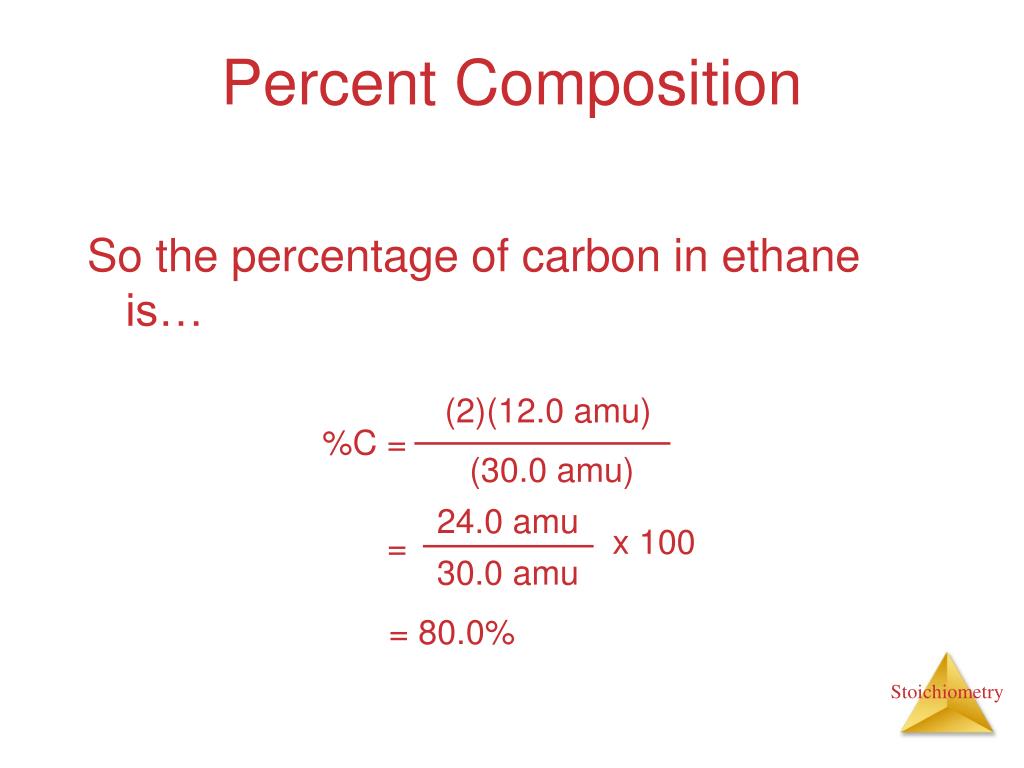 Percent Composition

So the percentage of carbon in ethane is…

$\%C = \frac{(2)(12.0 \text{ amu})}{(30.0 \text{ amu})}$

$= \frac{24.0 \text{ amu}}{30.0 \text{ amu}} \times 100$

$= 80.0\%$

Stoichiometry